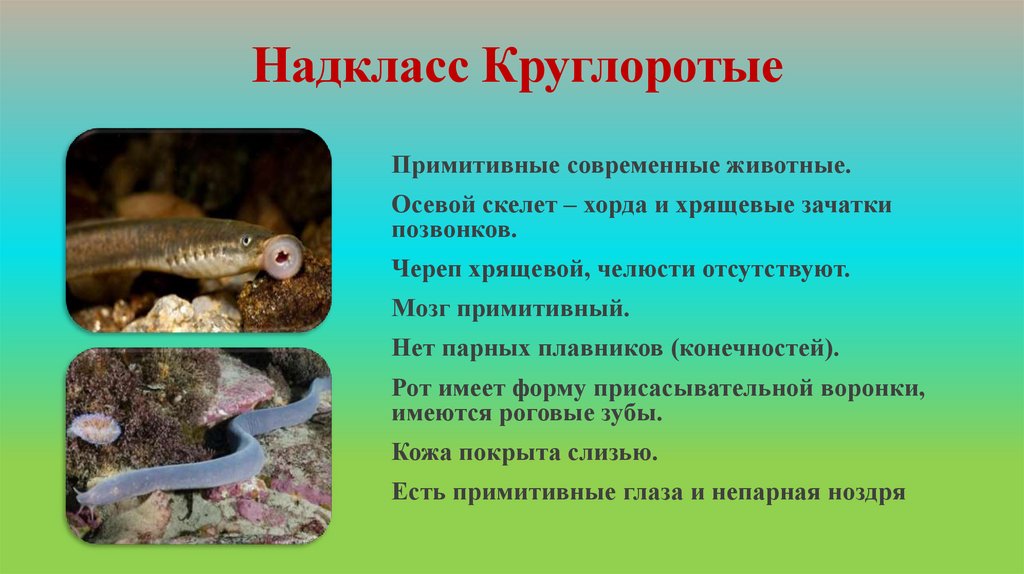 Надкласс Круглоротые

Примитивные современные животные.

Осевой скелет – хорда и хрящевые зачатки позвонков.

Череп хрящевой, челюсти отсутствуют.

Мозг примитивный.

Нет парных плавников (конечностей).

Рот имеет форму присасывательной воронки, имеются роговые зубы.

Кожа покрыта слизью.

Есть примитивные глаза и непарная ноздря